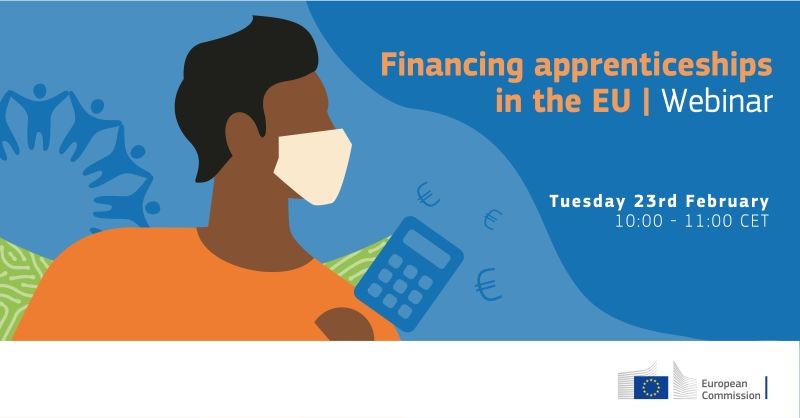 Financing apprenticeships in the EU | Webinar

Tuesday 23rd February
10:00 - 11:00 CET

€
€
€

European Commission